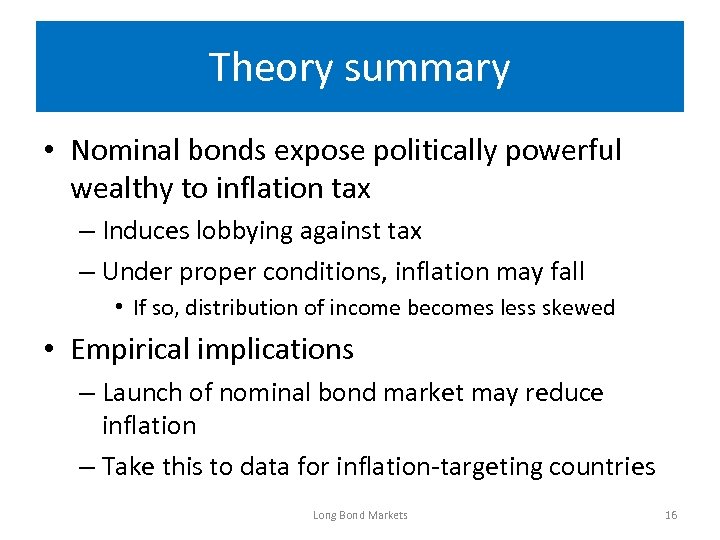 Theory summary

• Nominal bonds expose politically powerful wealthy to inflation tax
– Induces lobbying against tax
– Under proper conditions, inflation may fall
• If so, distribution of income becomes less skewed

• Empirical implications
– Launch of nominal bond market may reduce inflation
– Take this to data for inflation-targeting countries

Long Bond Markets

16